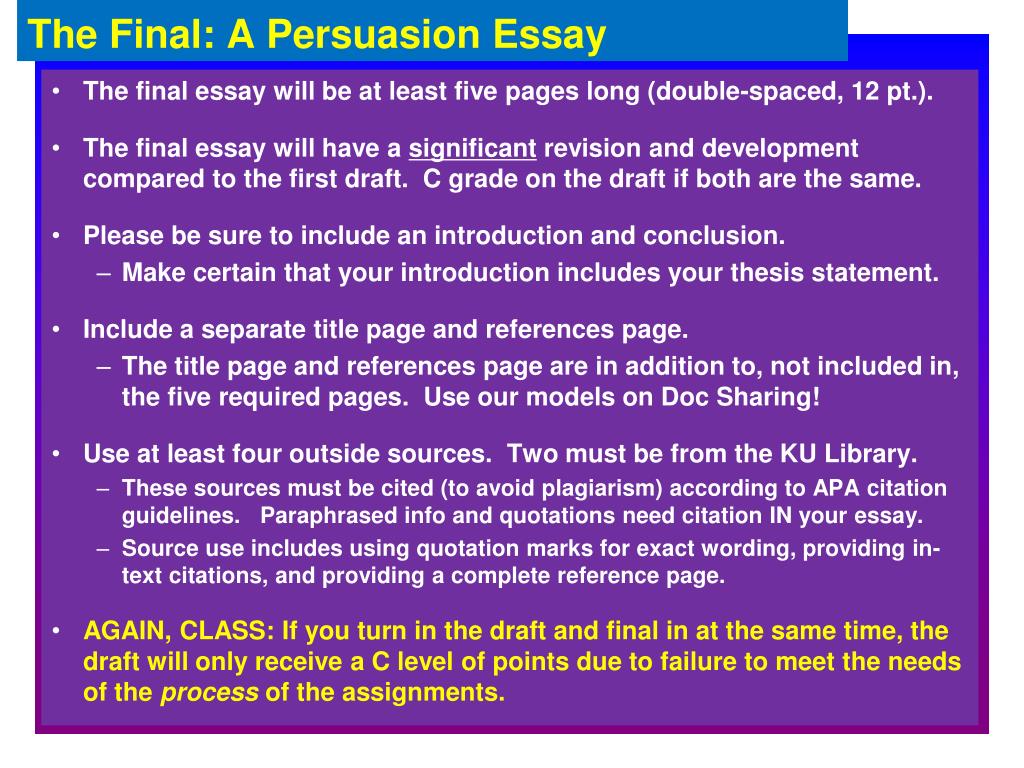 The Final: A Persuasion Essay

• The final essay will be at least five pages long (double-spaced, 12 pt.).

• The final essay will have a significant revision and development compared to the first draft. C grade on the draft if both are the same.

• Please be sure to include an introduction and conclusion.
– Make certain that your introduction includes your thesis statement.

• Include a separate title page and references page.
– The title page and references page are in addition to, not included in, the five required pages. Use our models on Doc Sharing!

• Use at least four outside sources. Two must be from the KU Library.
– These sources must be cited (to avoid plagiarism) according to APA citation guidelines. Paraphrased info and quotations need citation IN your essay.
– Source use includes using quotation marks for exact wording, providing in-text citations, and providing a complete reference page.

• AGAIN, CLASS: If you turn in the draft and final in at the same time, the draft will only receive a C level of points due to failure to meet the needs of the process of the assignments.